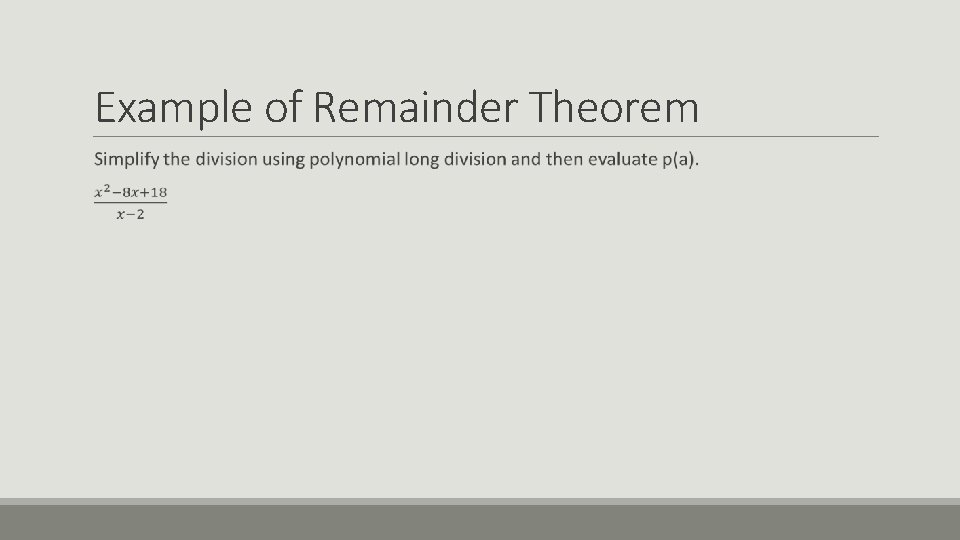 Example of Remainder Theorem

Simplify the division using polynomial long division and then evaluate p(a).

$\frac{x^2-8x+18}{x-2}$